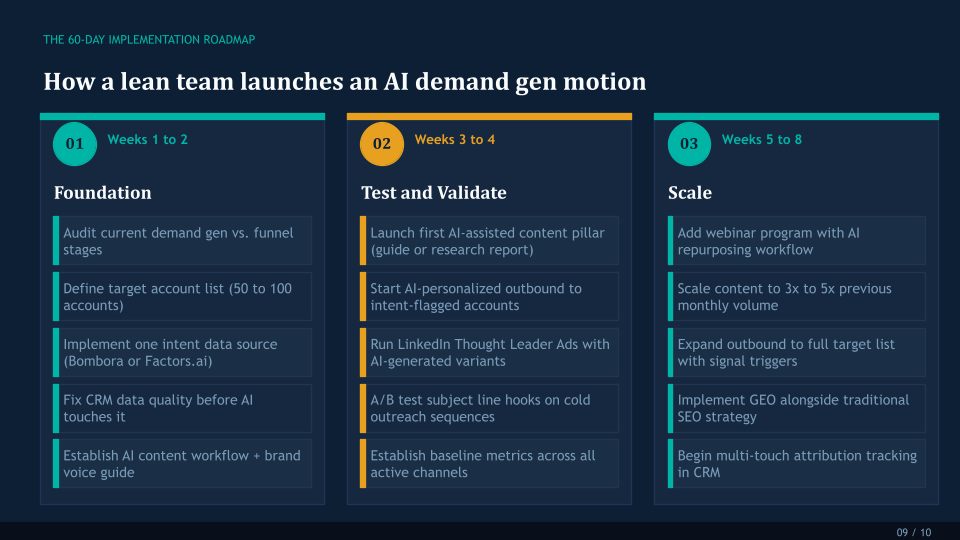 THE 60-DAY IMPLEMENTATION ROADMAP

How a lean team launches an AI demand gen motion

01 Weeks 1 to 2

Foundation

Audit current demand gen vs. funnel stages

Define target account list (50 to 100 accounts)

Implement one intent data source (Bombora or Factors.ai)

Fix CRM data quality before AI touches it

Establish AI content workflow + brand voice guide

02 Weeks 3 to 4

Test and Validate

Launch first AI-assisted content pillar (guide or research report)

Start AI-personalized outbound to intent-flagged accounts

Run LinkedIn Thought Leader Ads with AI-generated variants

A/B test subject line hooks on cold outreach sequences

Establish baseline metrics across all active channels

03 Weeks 5 to 8

Scale

Add webinar program with AI repurposing workflow

Scale content to 3x to 5x previous monthly volume

Expand outbound to full target list with signal triggers

Implement GEO alongside traditional SEO strategy

Begin multi-touch attribution tracking in CRM

09 / 10